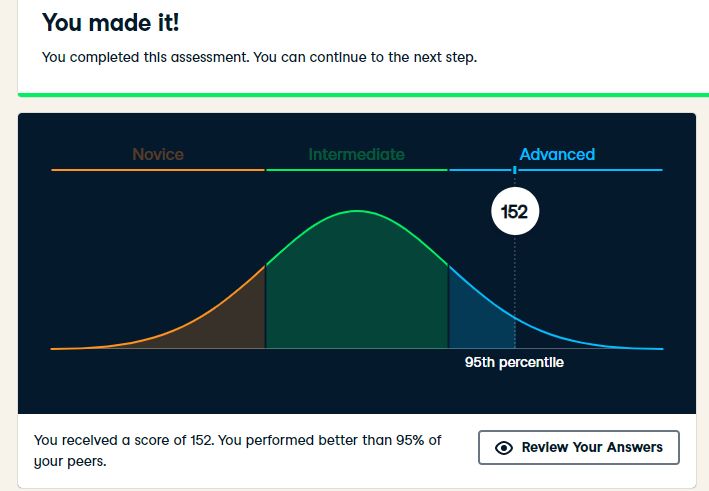 You made it!

You completed this assessment. You can continue to the next step.

Novice

Intermediate

Advanced

152

95th percentile

You received a score of 152. You performed better than 95% of your peers.

Review Your Answers